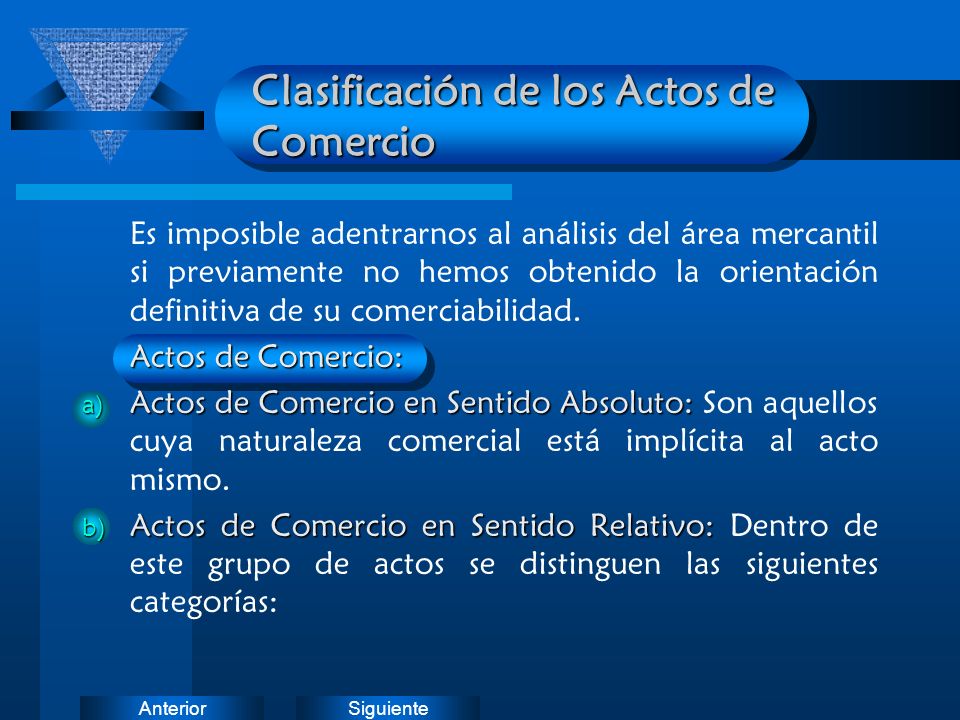 Clasificación de los Actos de Comercio

Es imposible adentrarnos al análisis del área mercantil si previamente no hemos obtenido la orientación definitiva de su comerciabilidad.

Actos de Comercio:

a) Actos de Comercio en Sentido Absoluto: Son aquellos cuya naturaleza comercial está implícita al acto mismo.

b) Actos de Comercio en Sentido Relativo: Dentro de este grupo de actos se distinguen las siguientes categorías:

Anterior

Siguiente